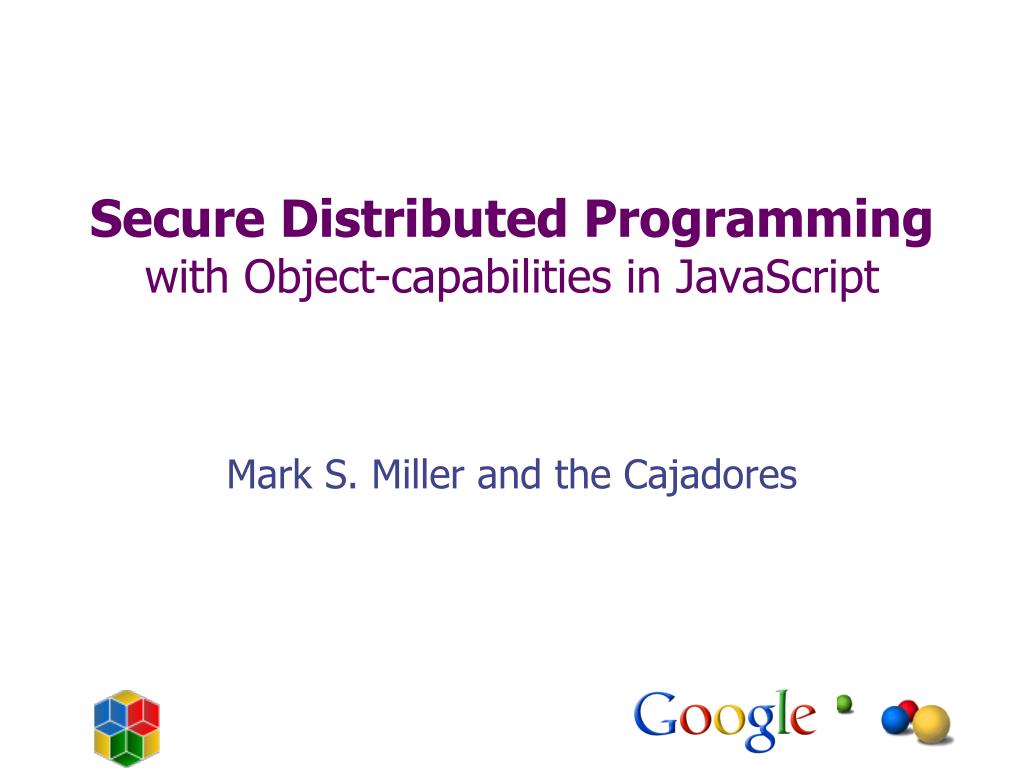 Secure Distributed Programming
with Object-capabilities in JavaScript

Mark S. Miller and the Cajadores

Google